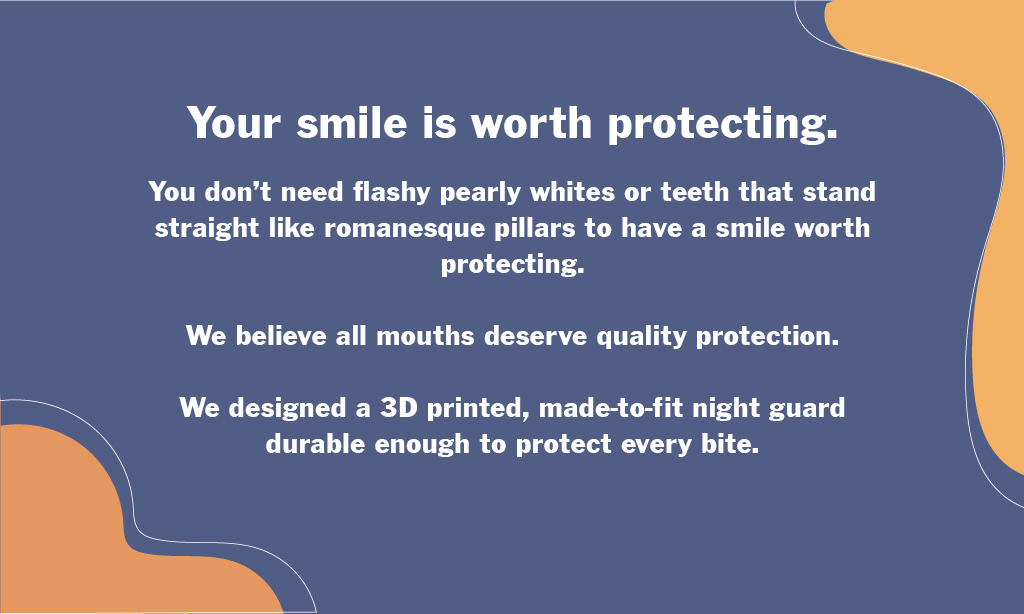 Your smile is worth protecting.

You don’t need flashy pearly whites or teeth that stand straight like romanesque pillars to have a smile worth protecting.

We believe all mouths deserve quality protection.

We designed a 3D printed, made-to-fit night guard durable enough to protect every bite.